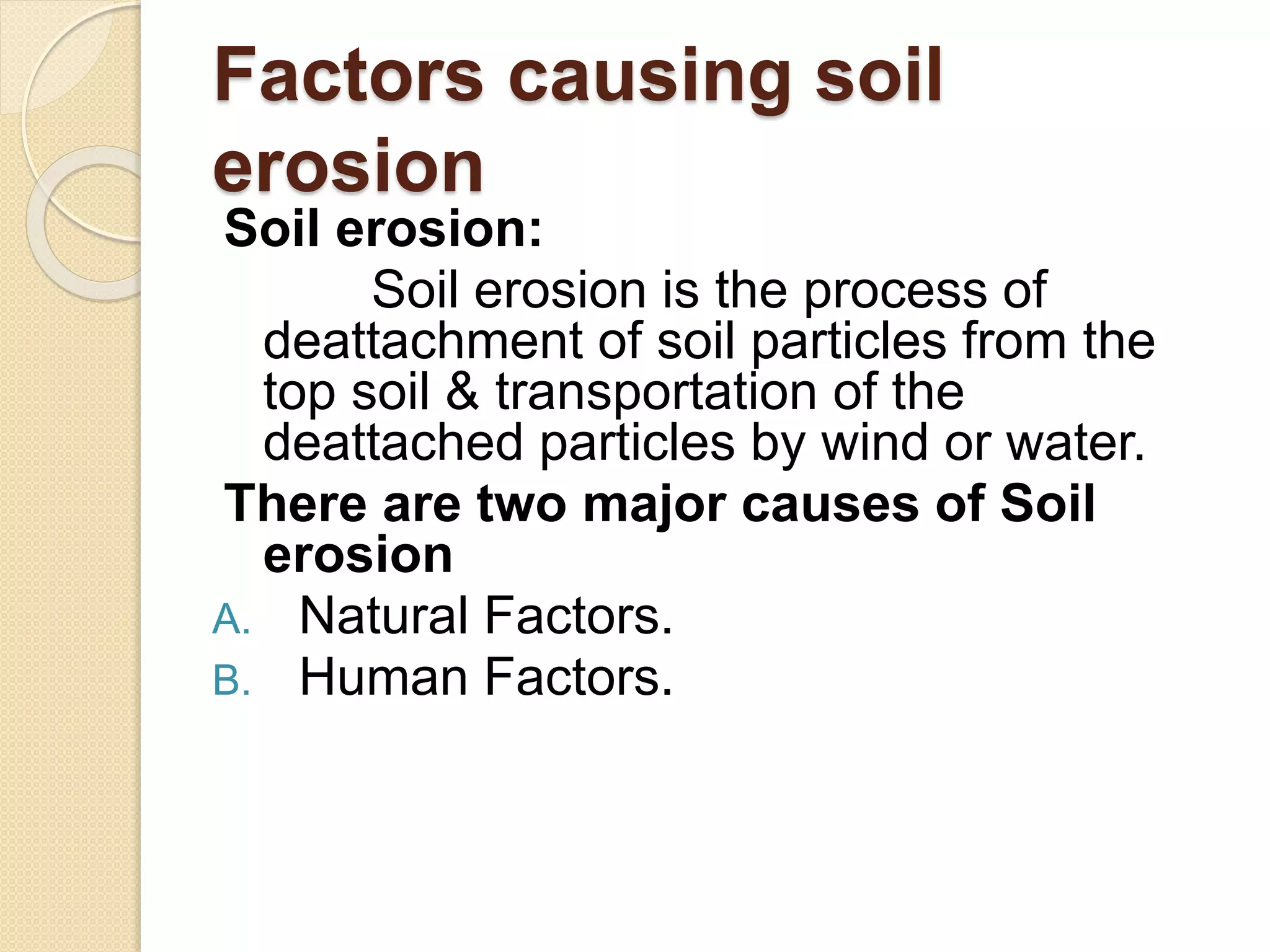 Factors causing soil erosion

Soil erosion:

Soil erosion is the process of deattachment of soil particles from the top soil & transportation of the deattached particles by wind or water.

There are two major causes of Soil erosion

A. Natural Factors.
B. Human Factors.